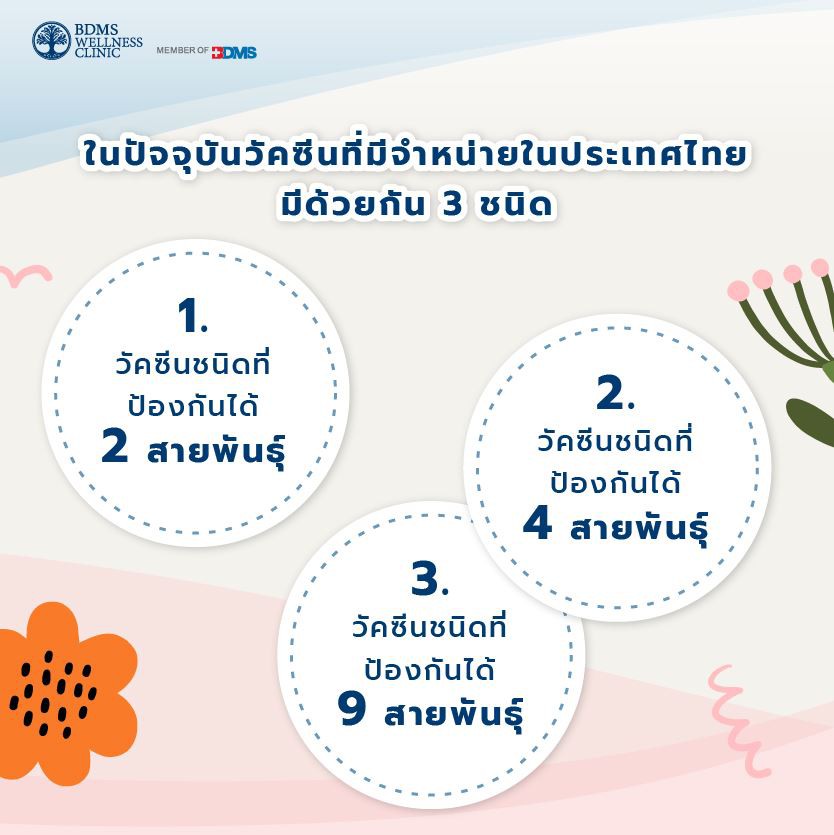 BDMS WELLNESS CLINIC

MEMBER OF BDMS

ในปัจจุบันวัคซีนที่มีจำหน่ายในประเทศไทย มีด้วยกัน 3 ชนิด

1.
วัคซีนชนิดที่ป้องกันได้
2 สายพันธุ์

2.
วัคซีนชนิดที่ป้องกันได้
4 สายพันธุ์

3.
วัคซีนชนิดที่ป้องกันได้
9 สายพันธุ์